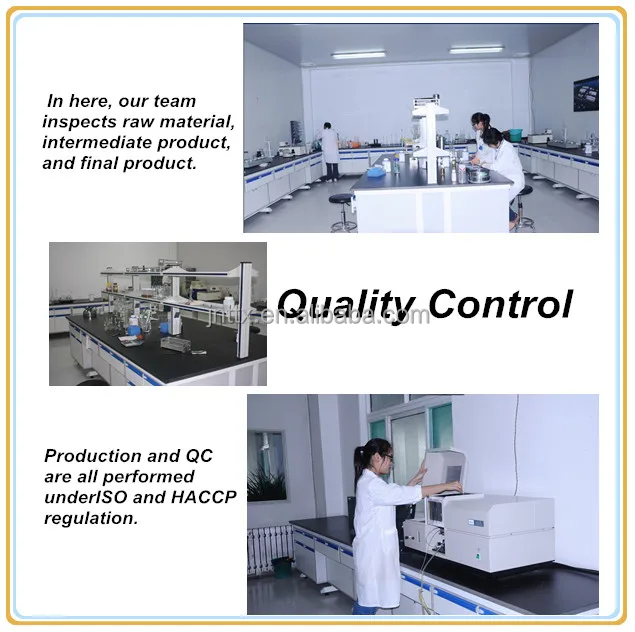 In here, our team inspects raw material, intermediate product, and final product.

Quality Control

jnttx.en.alibaba.com

Production and QC are all performed underISO and HACCP regulation.